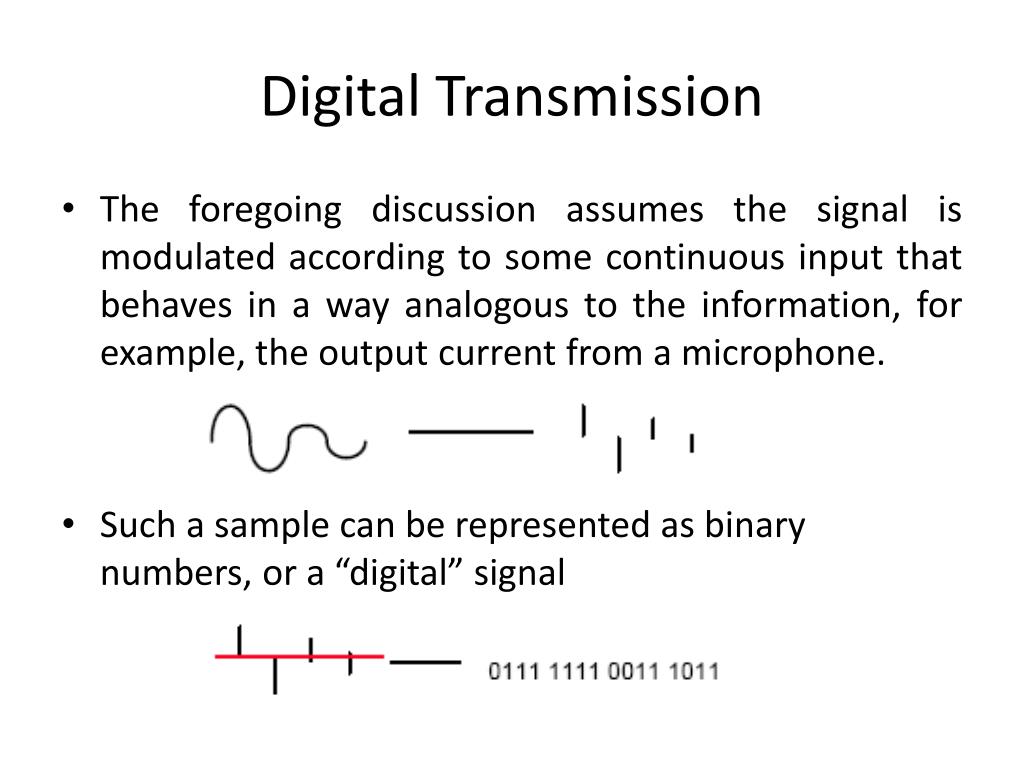 Digital Transmission

• The foregoing discussion assumes the signal is modulated according to some continuous input that behaves in a way analogous to the information, for example, the output current from a microphone.

• Such a sample can be represented as binary numbers, or a “digital” signal

0111 1111 0011 1011